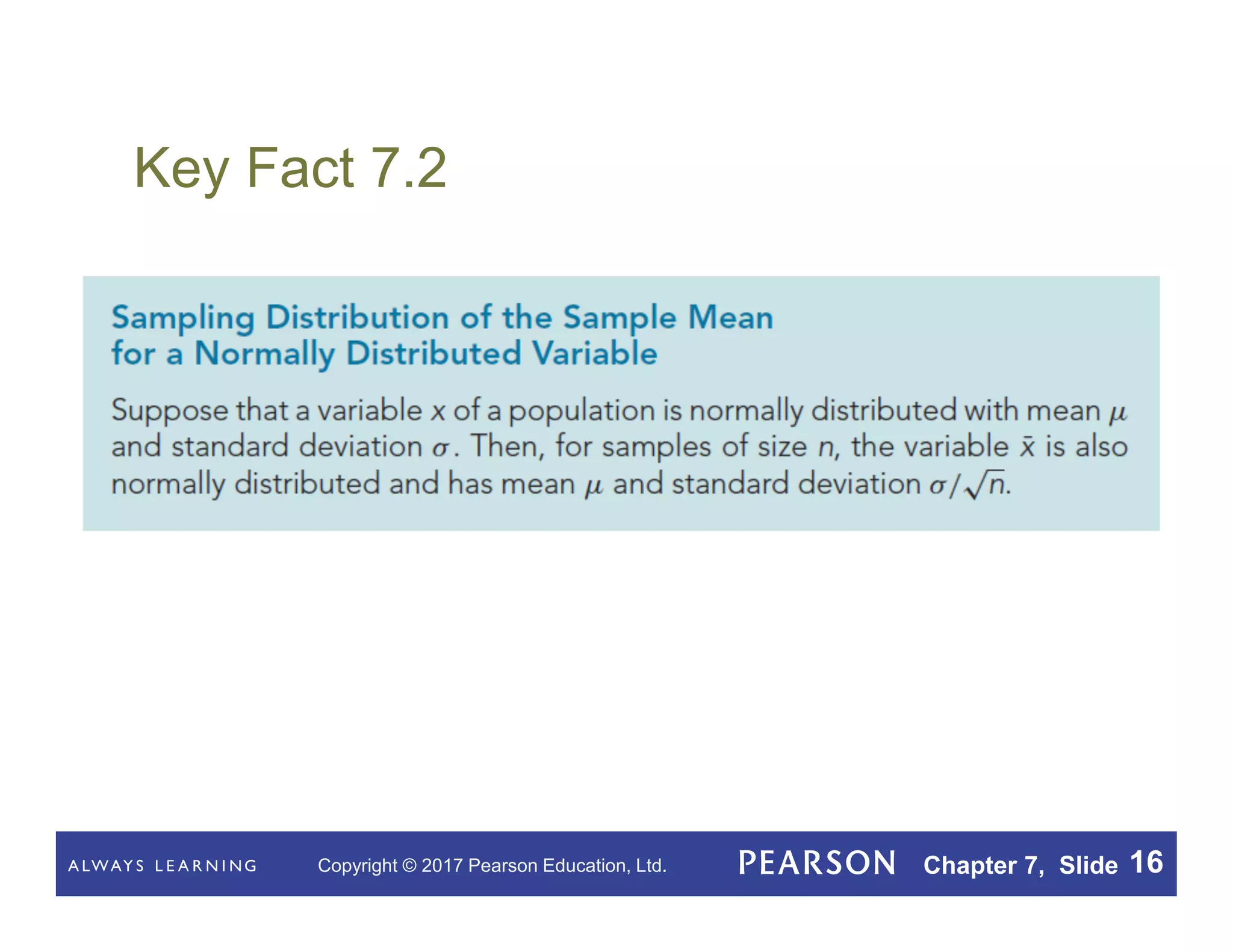 Key Fact 7.2

Sampling Distribution of the Sample Mean for a Normally Distributed Variable

Suppose that a variable $x$ of a population is normally distributed with mean $\mu$ and standard deviation $\sigma$. Then, for samples of size $n$, the variable $\bar{x}$ is also normally distributed and has mean $\mu$ and standard deviation $\sigma/\sqrt{n}$.

ALWAYS LEARNING Copyright © 2017 Pearson Education, Ltd. PEARSON Chapter 7, Slide 16